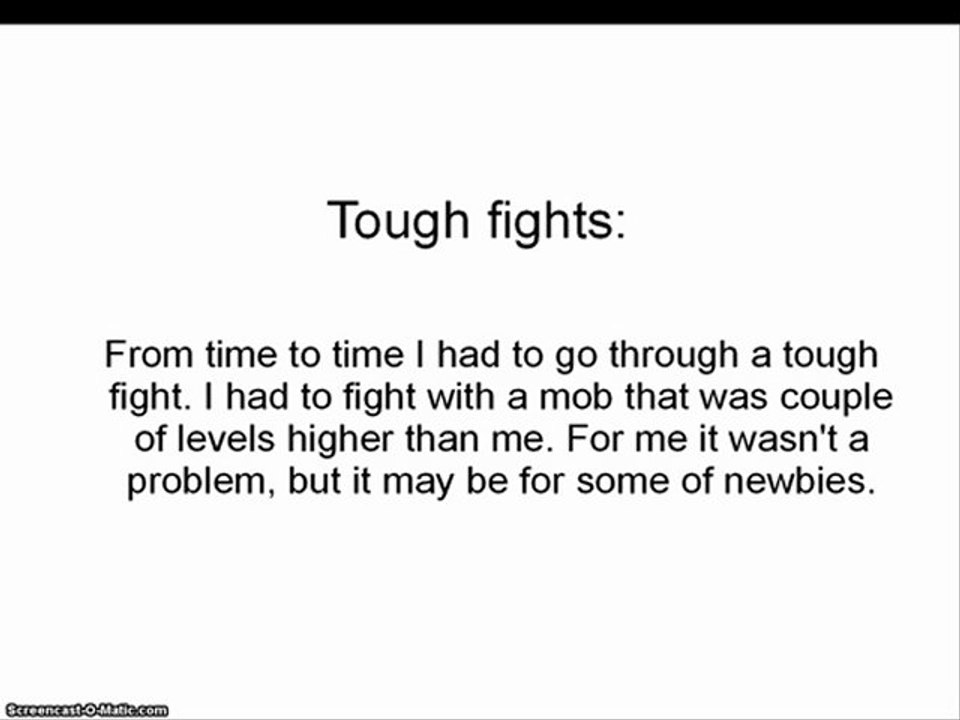 Tough fights:

From time to time I had to go through a tough fight. I had to fight with a mob that was couple of levels higher than me. For me it wasn't a problem, but it may be for some of newbies.

Screencast-O-Matic.com